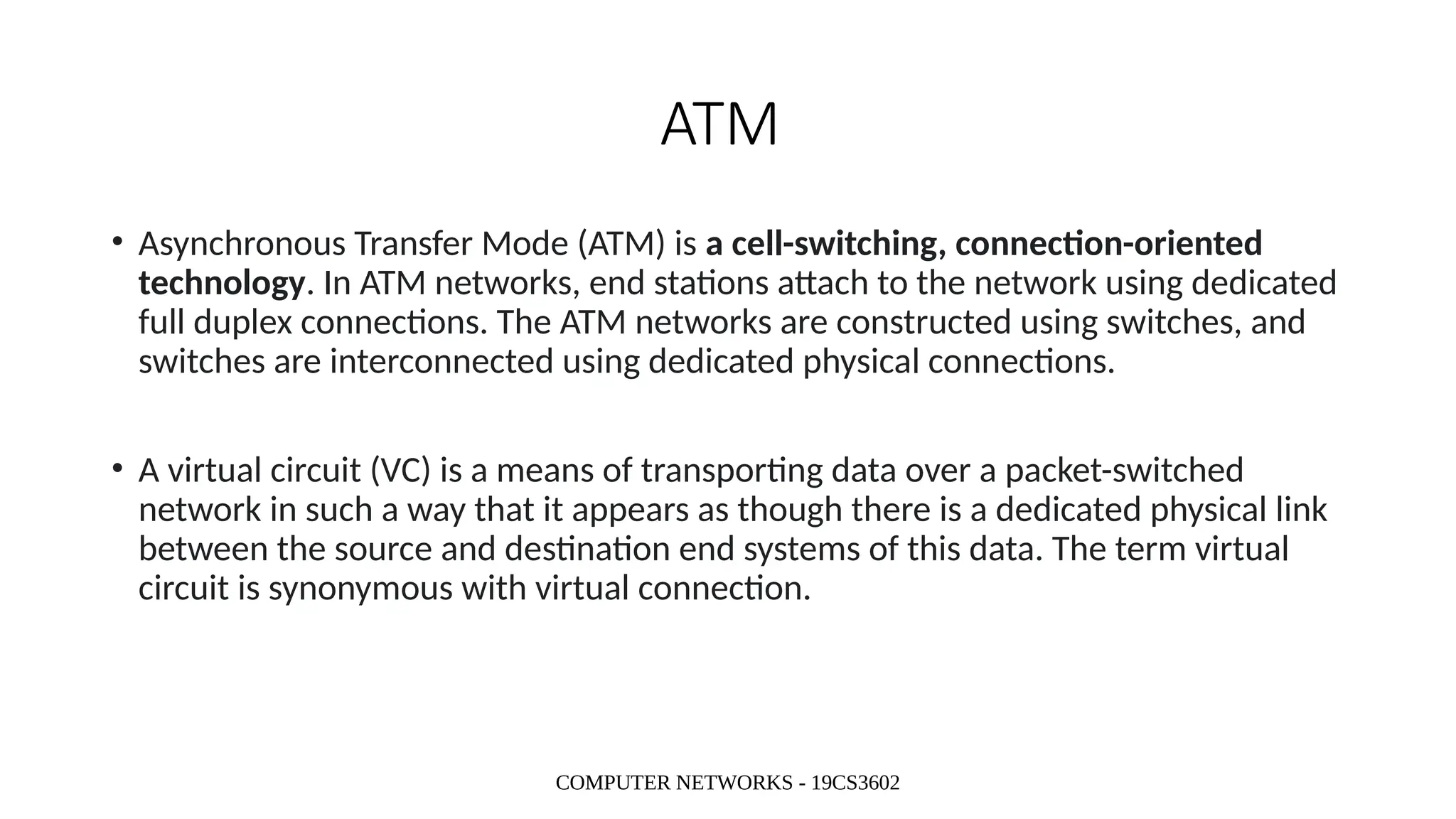 ATM

• Asynchronous Transfer Mode (ATM) is a cell-switching, connection-oriented technology. In ATM networks, end stations attach to the network using dedicated full duplex connections. The ATM networks are constructed using switches, and switches are interconnected using dedicated physical connections.

• A virtual circuit (VC) is a means of transporting data over a packet-switched network in such a way that it appears as though there is a dedicated physical link between the source and destination end systems of this data. The term virtual circuit is synonymous with virtual connection.

COMPUTER NETWORKS - 19CS3602